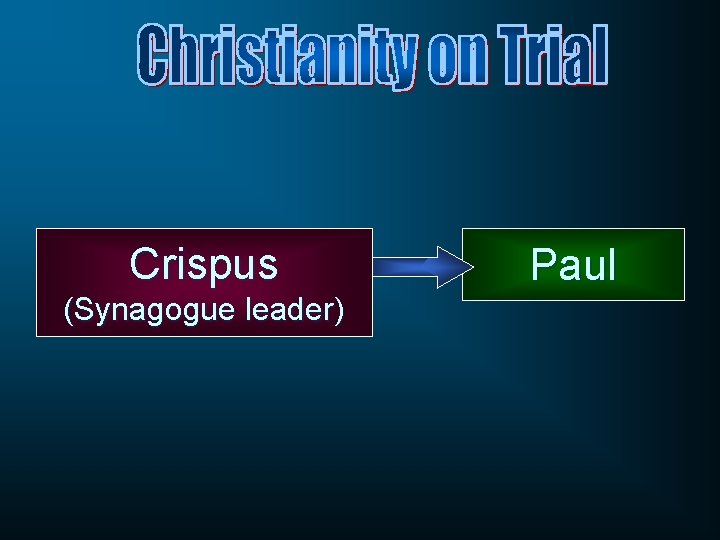 Christianity on Trial

Crispus
(Synagogue leader)

Paul